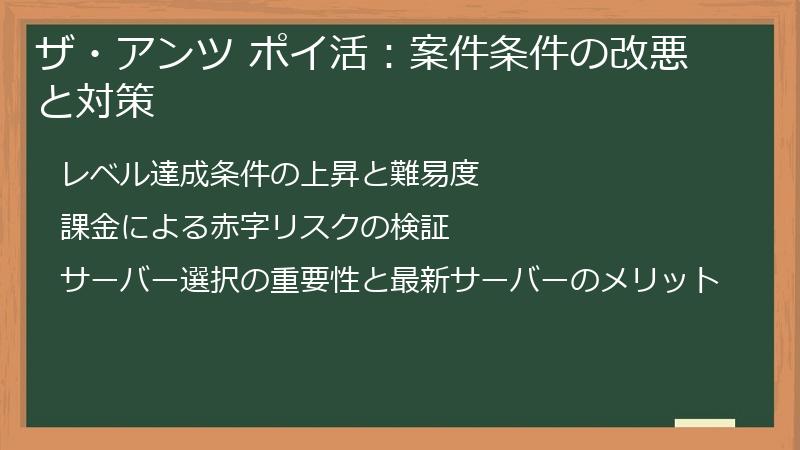 ザ・アンツ ポイ活：案件条件の改悪と対策

レベル達成条件の上昇と難易度

課金による赤字リスクの検証

サーバー選択の重要性と最新サーバーのメリット